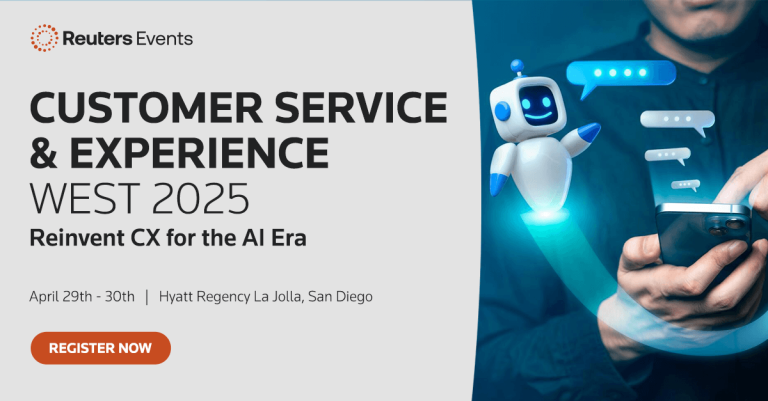 Reuters Events

CUSTOMER SERVICE & EXPERIENCE WEST 2025

Reinvent CX for the AI Era

April 29th - 30th | Hyatt Regency La Jolla, San Diego

REGISTER NOW